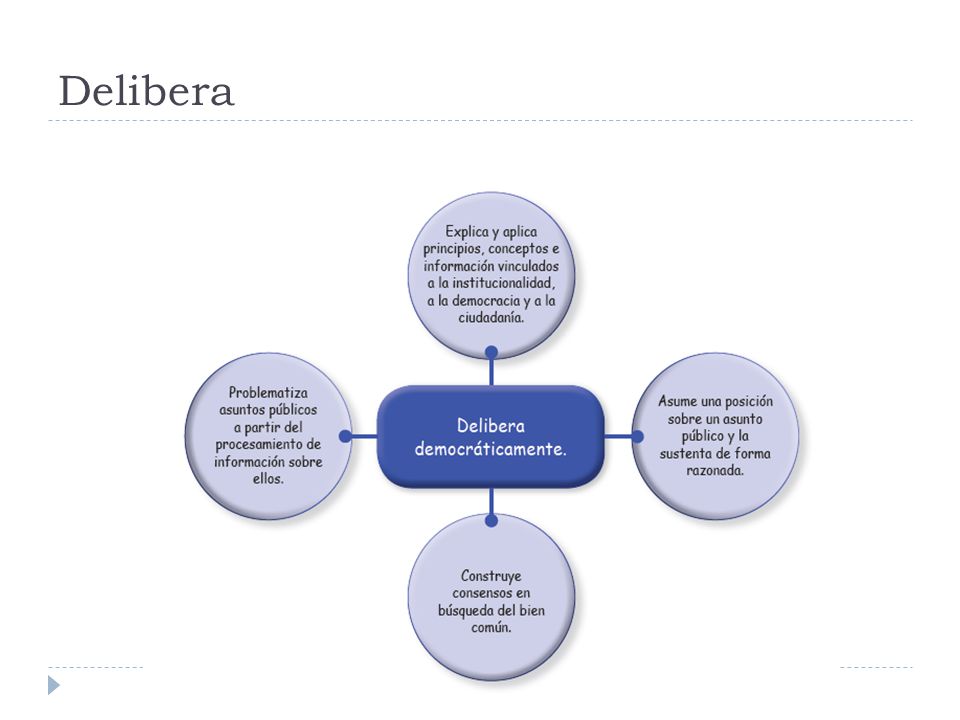 Delibera

Explica y aplica principios, conceptos e información vinculados a la institucionalidad, a la democracia y a la ciudadanía.

Problematiza asuntos públicos a partir del procesamiento de información sobre ellos.

Delibera democráticamente.

Asume una posición sobre un asunto público y la sustenta de forma razonada.

Construye consensos en búsqueda del bien común.